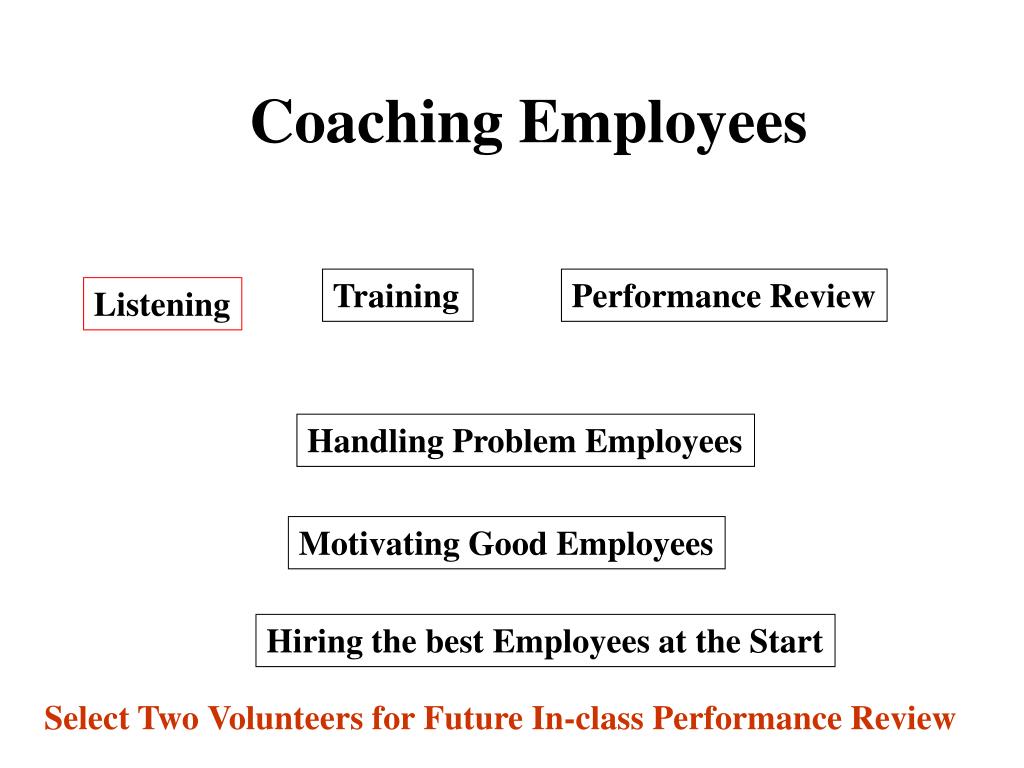 Coaching Employees

Listening

Training

Performance Review

Handling Problem Employees

Motivating Good Employees

Hiring the best Employees at the Start

Select Two Volunteers for Future In-class Performance Review